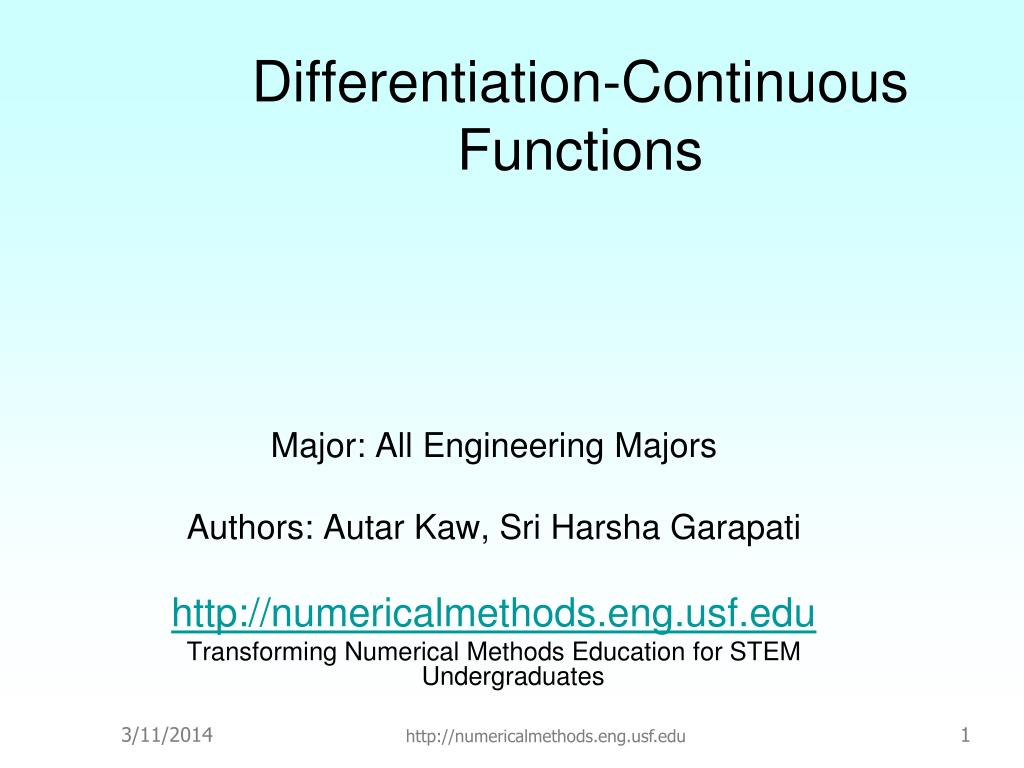 Differentiation-Continuous Functions

Major: All Engineering Majors

Authors: Autar Kaw, Sri Harsha Garapati

http://numericalmethods.eng.usf.edu
Transforming Numerical Methods Education for STEM Undergraduates

3/11/2014

http://numericalmethods.eng.usf.edu

1